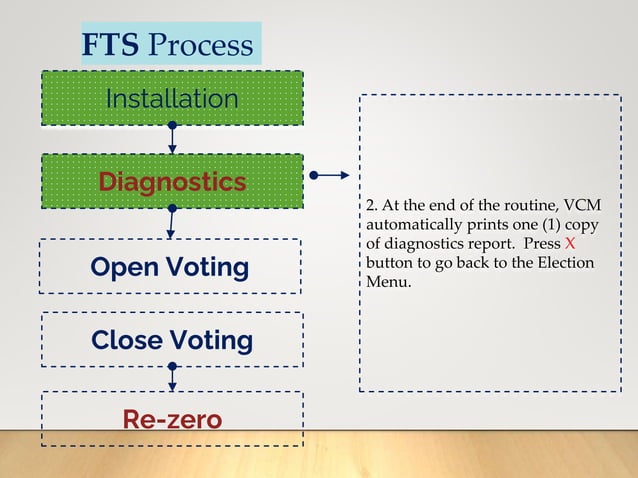 FTS Process

Installation

Diagnostics

Open Voting

Close Voting

Re-zero

2. At the end of the routine, VCM automatically prints one (1) copy of diagnostics report. Press X button to go back to the Election Menu.